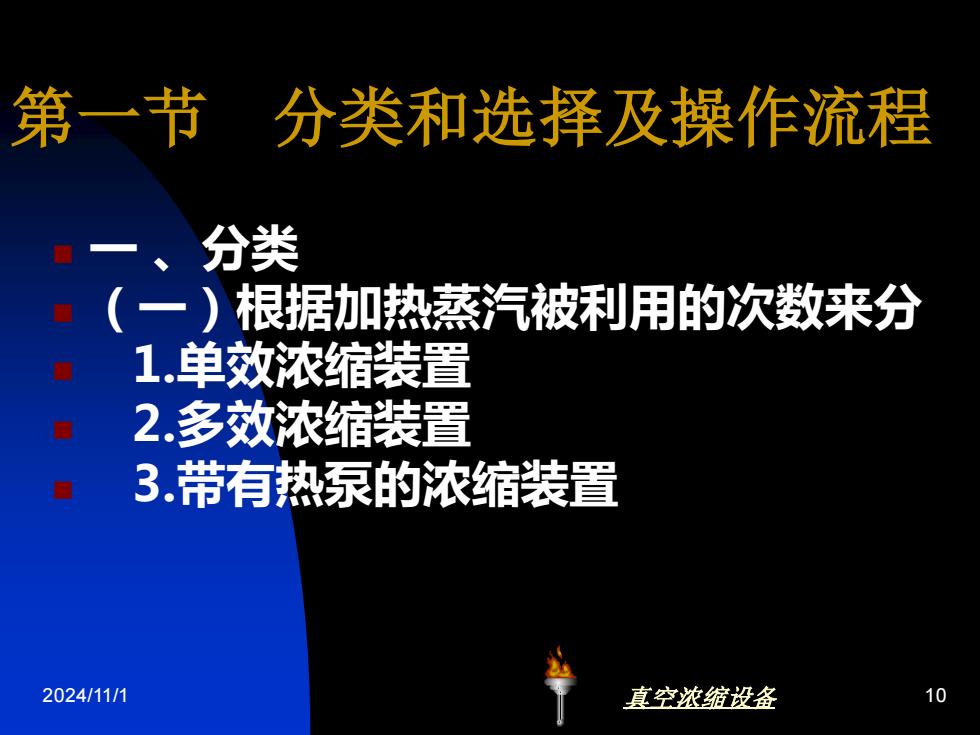 第一节　分类和选择及操作流程

一 、分类
（一）根据加热蒸汽被利用的次数来分
1.单效浓缩装置
2.多效浓缩装置
3.带有热泵的浓缩装置

2024/11/1

真空浓缩设备

10